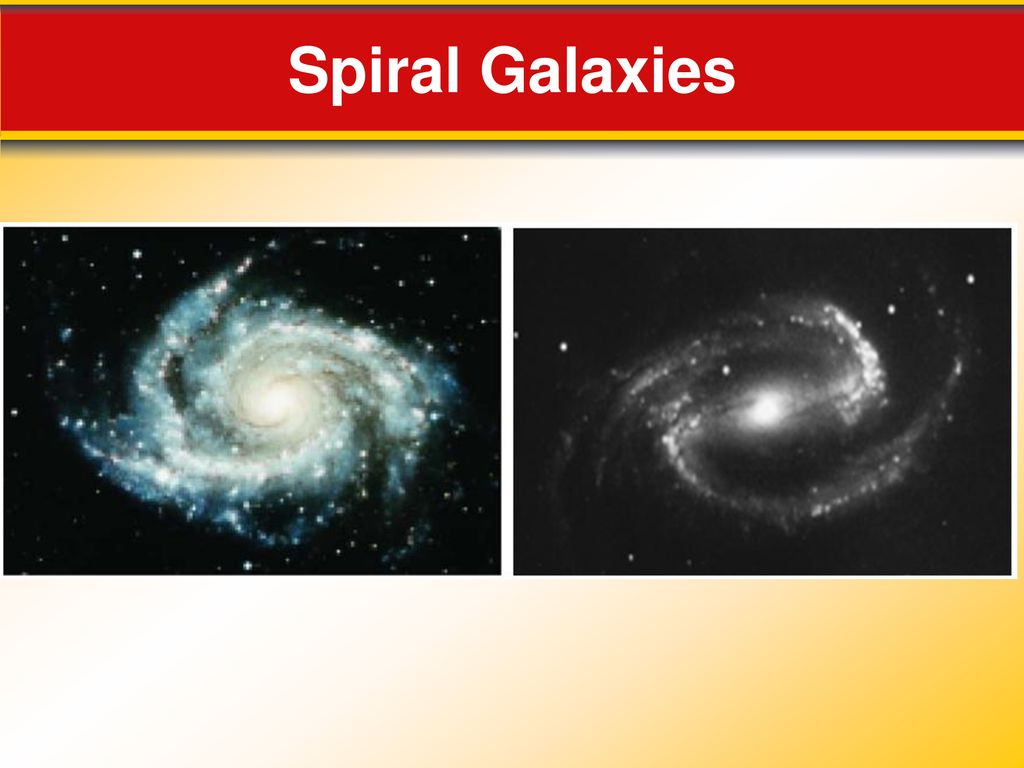 Spiral Galaxies